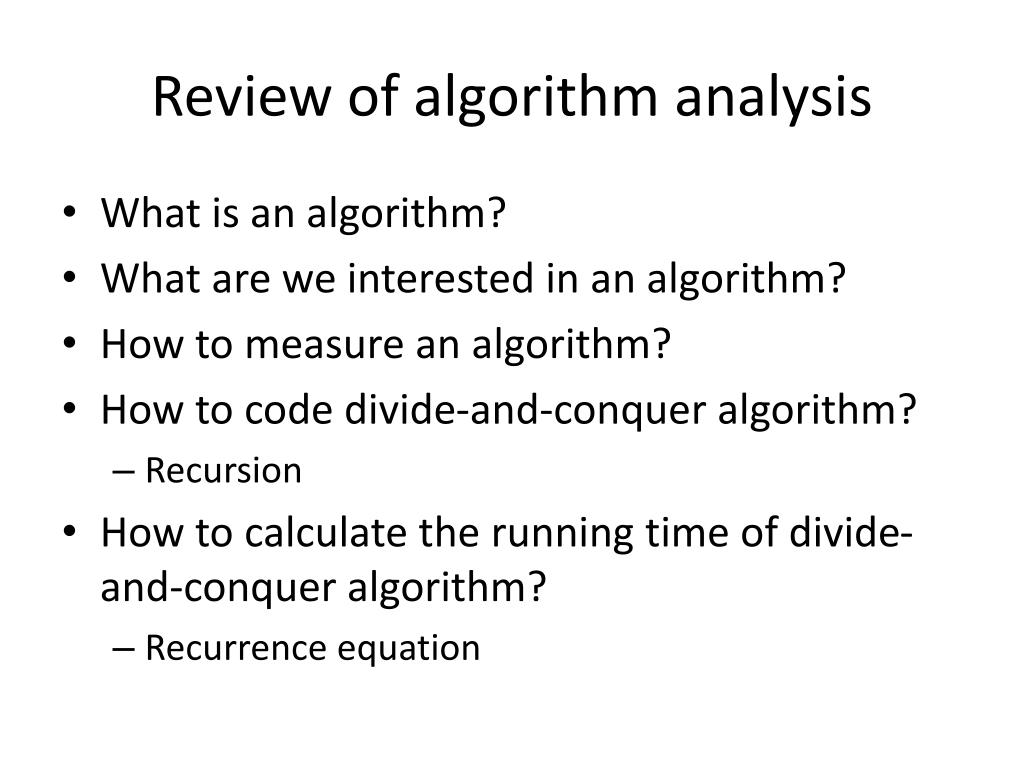 Review of algorithm analysis

• What is an algorithm?
• What are we interested in an algorithm?
• How to measure an algorithm?
• How to code divide-and-conquer algorithm?
– Recursion
• How to calculate the running time of divide-and-conquer algorithm?
– Recurrence equation